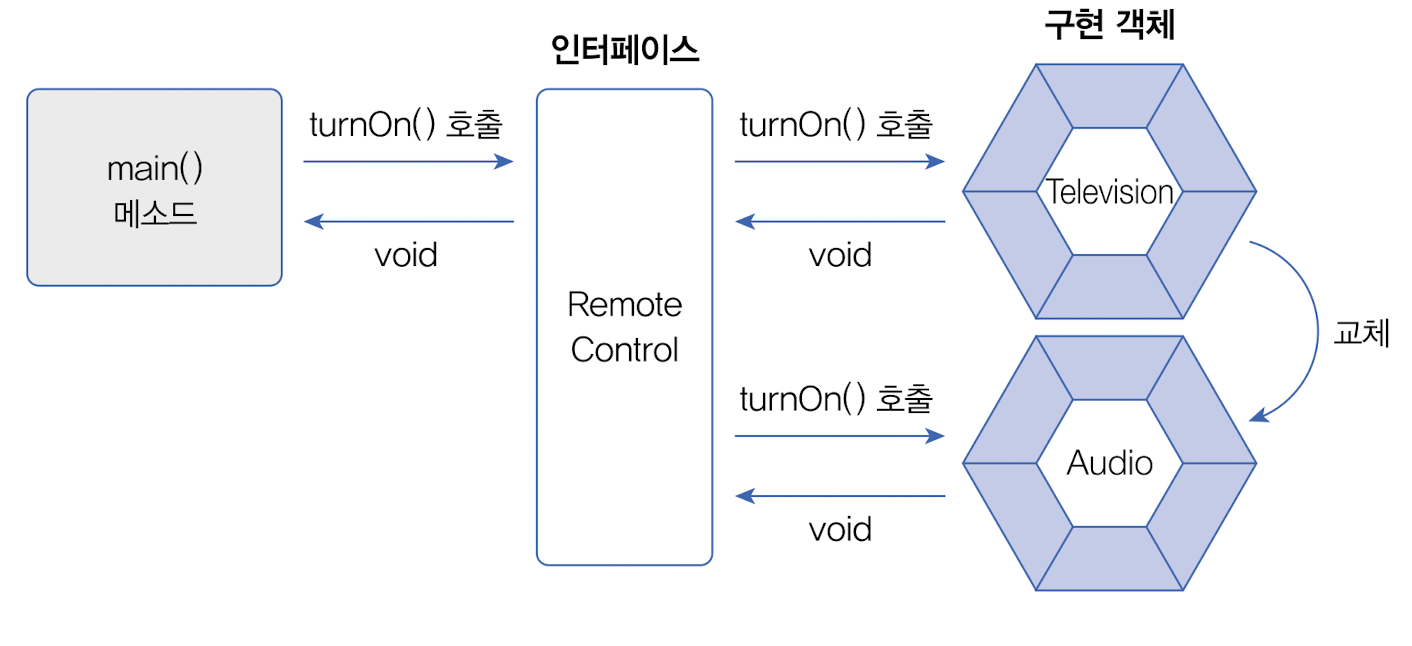 인터페이스

구현 객체

main()
메소드

turnOn() 호출

void

Remote Control

turnOn() 호출

void

Television

교체

turnOn() 호출

void

Audio